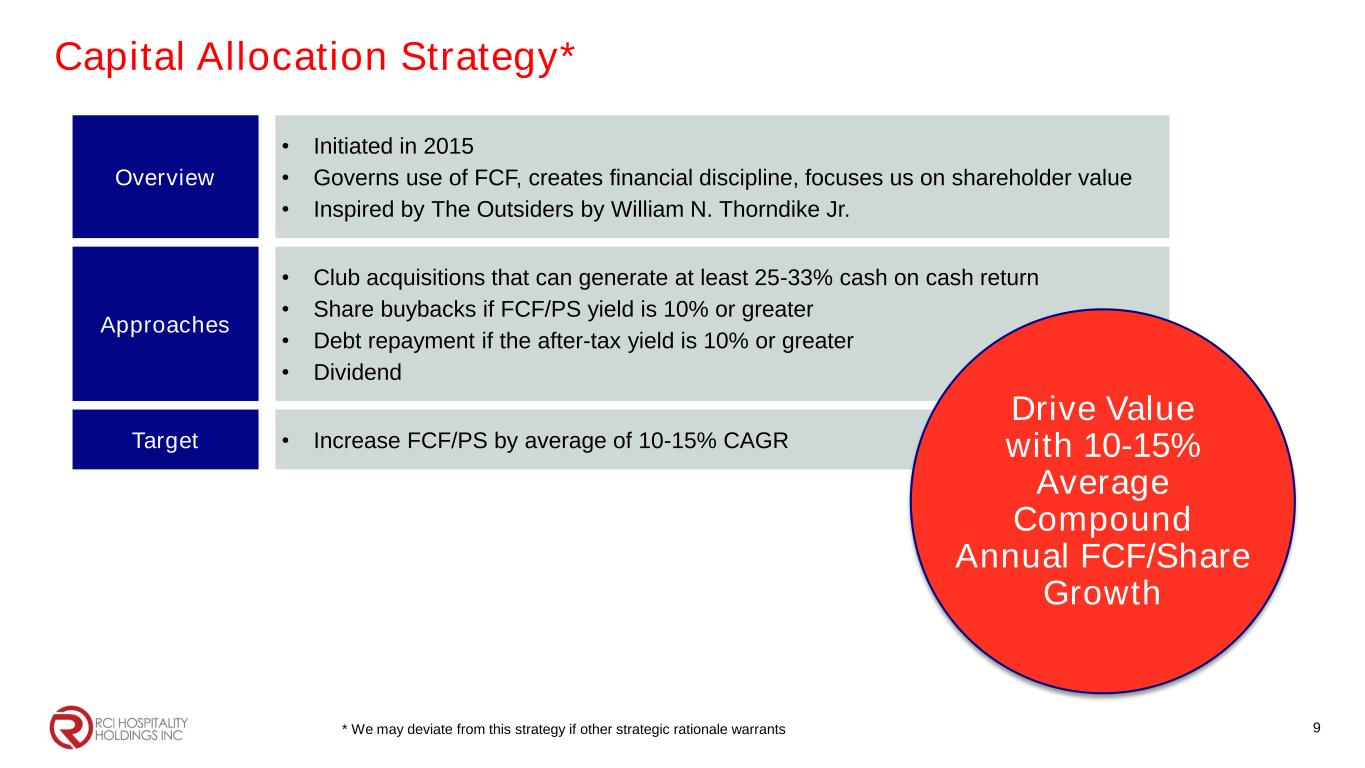 Capital Allocation Strategy*

Overview

• Initiated in 2015
• Governs use of FCF, creates financial discipline, focuses us on shareholder value
• Inspired by The Outsiders by William N. Thorndike Jr.

Approaches

• Club acquisitions that can generate at least 25-33% cash on cash return
• Share buybacks if FCF/PS yield is 10% or greater
• Debt repayment if the after-tax yield is 10% or greater
• Dividend

Target

• Increase FCF/PS by average of 10-15% CAGR

Drive Value with 10-15% Average Compound Annual FCF/Share Growth

RCI HOSPITALITY HOLDINGS INC

* We may deviate from this strategy if other strategic rationale warrants

9